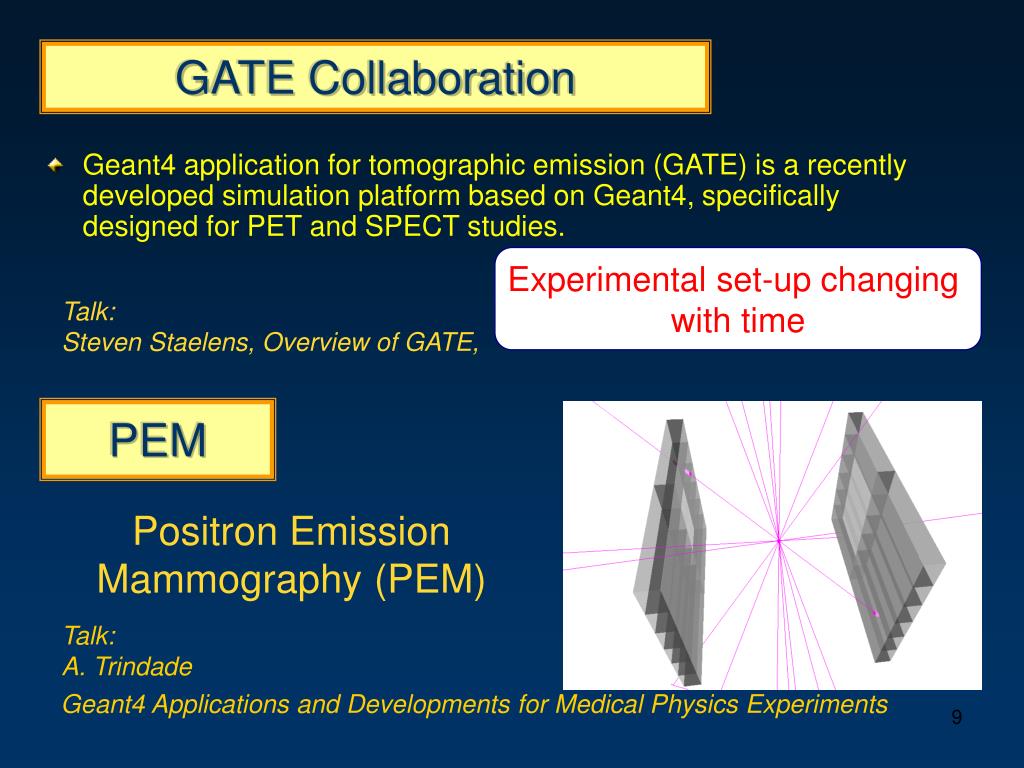 GATE Collaboration

Geant4 application for tomographic emission (GATE) is a recently developed simulation platform based on Geant4, specifically designed for PET and SPECT studies.

Experimental set-up changing with time

Talk:
Steven Staelens, Overview of GATE,

PEM

Positron Emission Mammography (PEM)

Talk:
A. Trindade

Geant4 Applications and Developments for Medical Physics Experiments

9